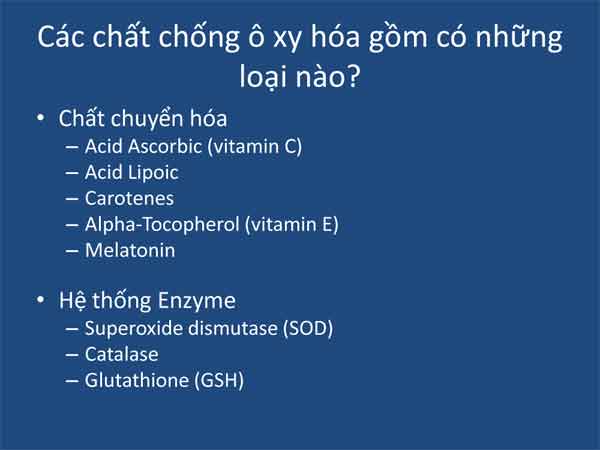 Các chất chống ô xy hóa gồm có những loại nào?

• Chất chuyển hóa
– Acid Ascorbic (vitamin C)
– Acid Lipoic
– Carotenes
– Alpha-Tocopherol (vitamin E)
– Melatonin

• Hệ thống Enzyme
– Superoxide dismutase (SOD)
– Catalase
– Glutathione (GSH)